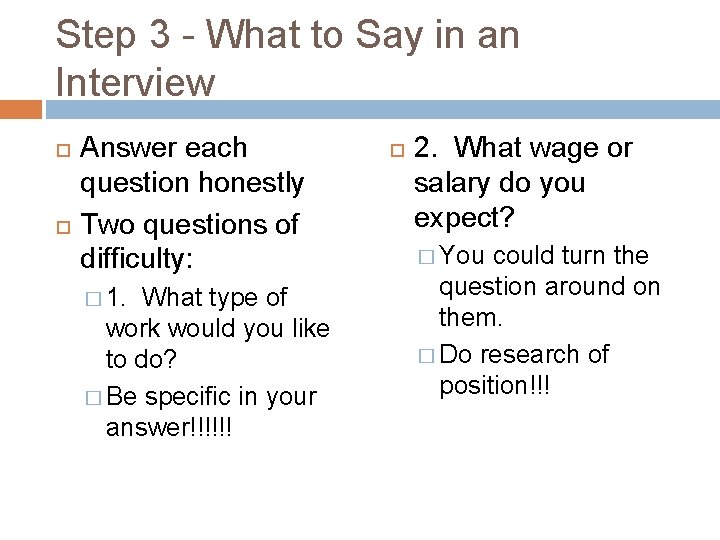 Step 3 - What to Say in an Interview

Answer each question honestly

Two questions of difficulty:

1. What type of work would you like to do?

Be specific in your answer!!!!!!

2. What wage or salary do you expect?

You could turn the question around on them.

Do research of position!!!